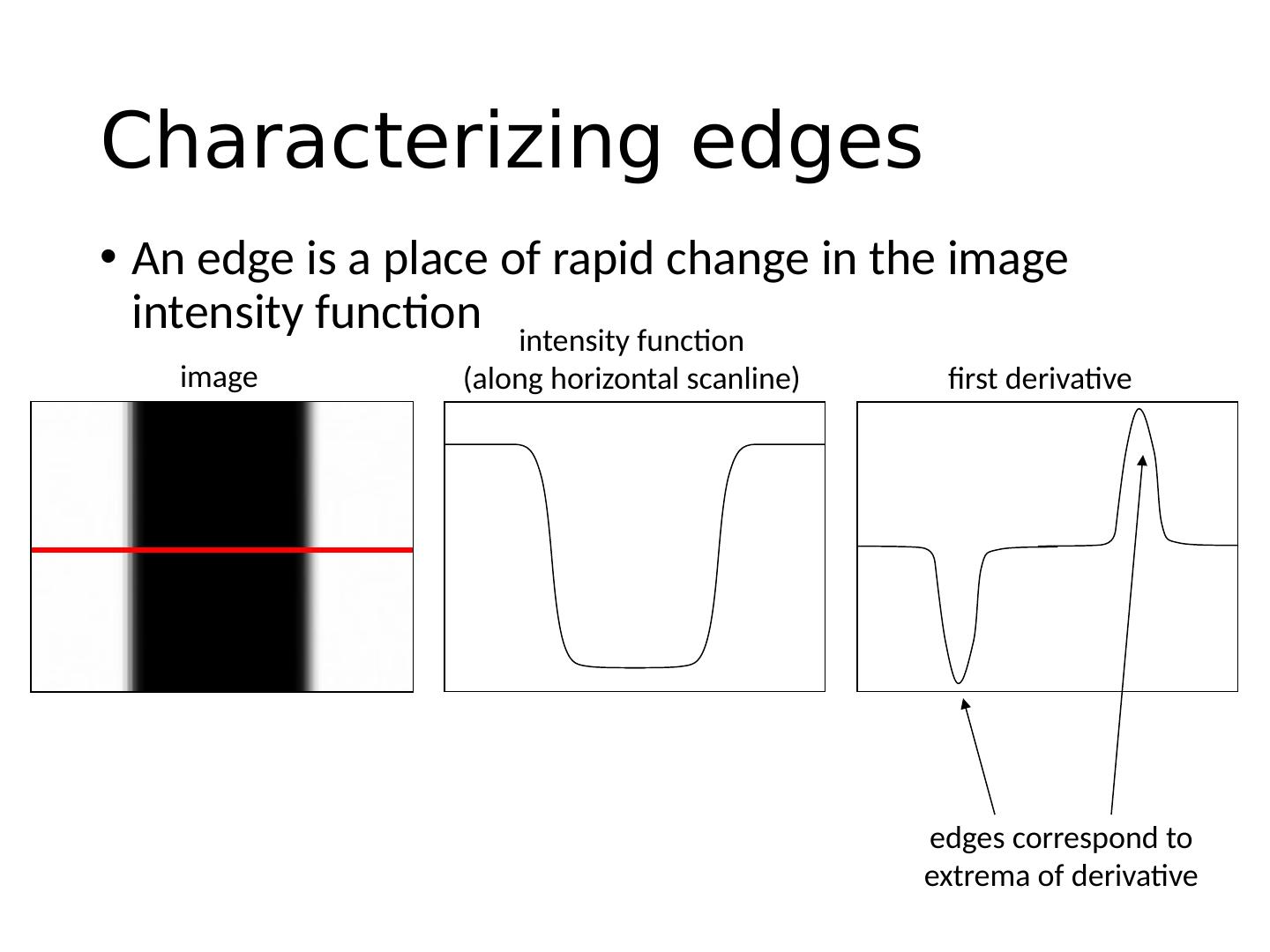 Characterizing edges

• An edge is a place of rapid change in the image intensity function

image

intensity function
(along horizontal scanline)

first derivative

edges correspond to
extrema of derivative